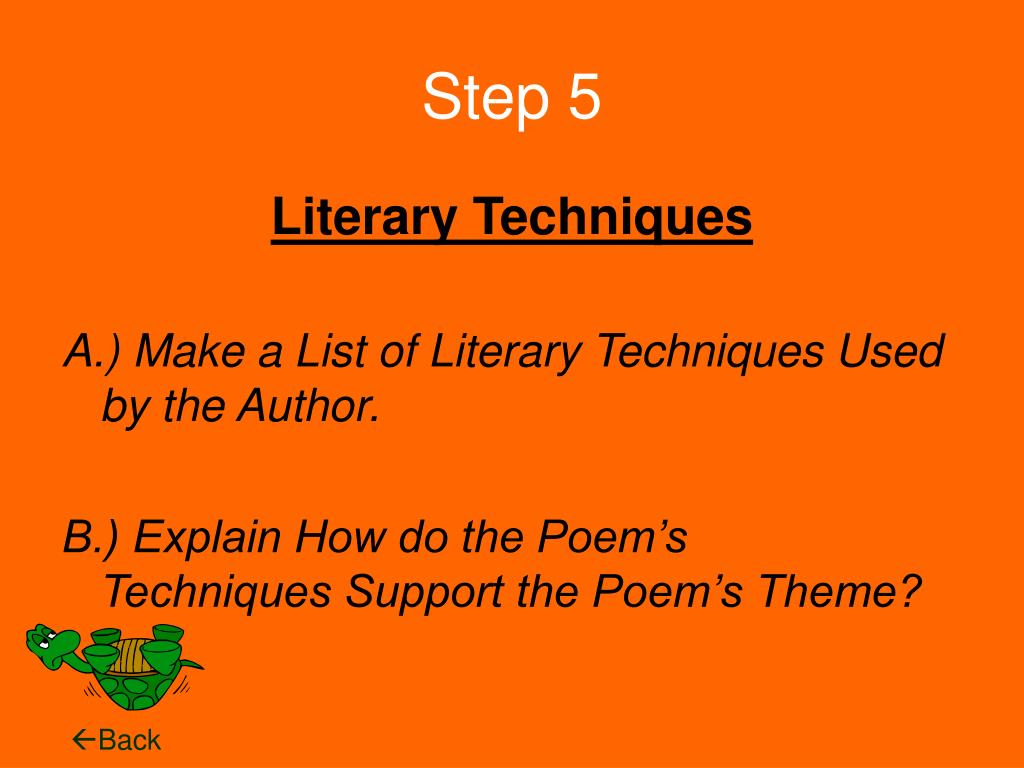 Step 5

Literary Techniques

A.) Make a List of Literary Techniques Used by the Author.

B.) Explain How do the Poem’s Techniques Support the Poem’s Theme?

←Back